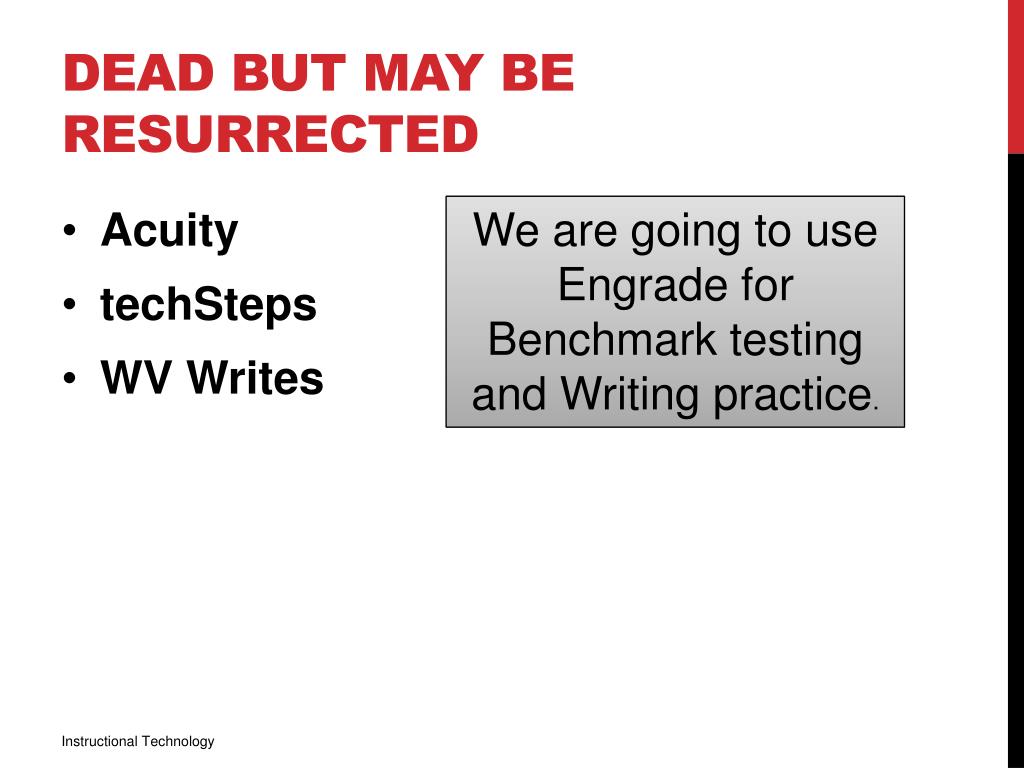 DEAD BUT MAY BE RESURRECTED

• Acuity
• techSteps
• WV Writes

We are going to use Engrade for Benchmark testing and Writing practice.

Instructional Technology